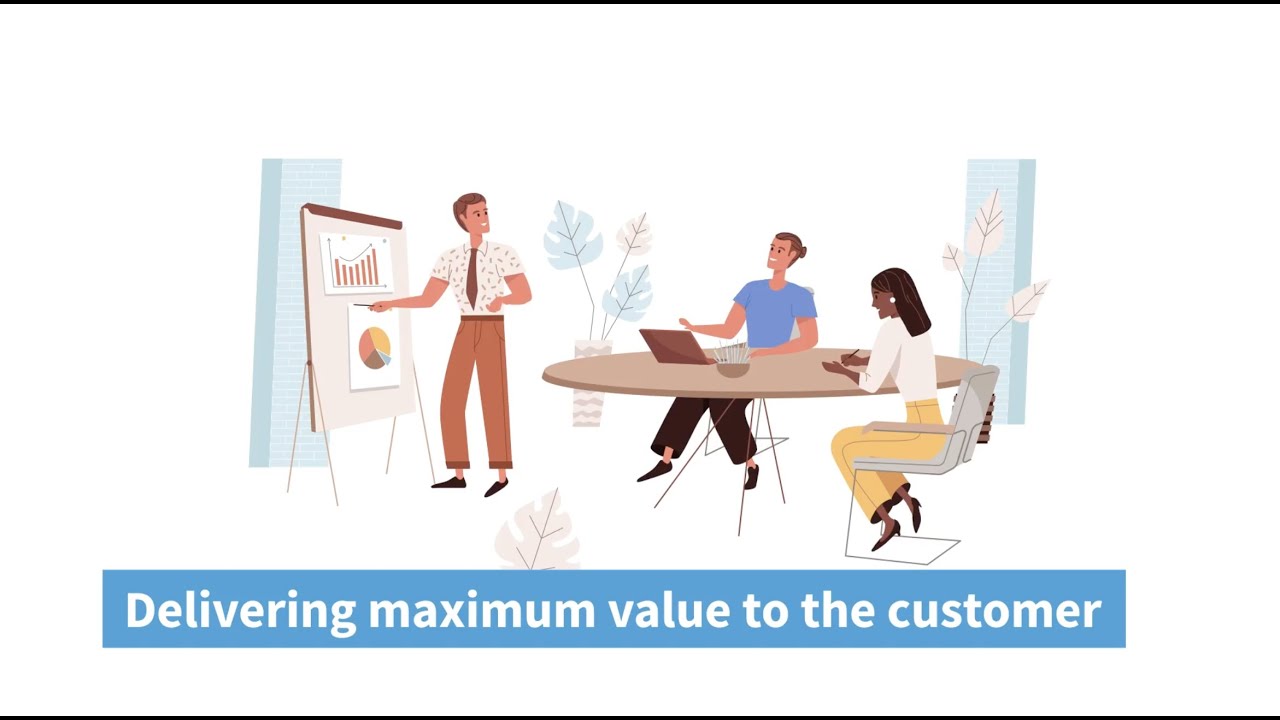 Delivering maximum value to the customer